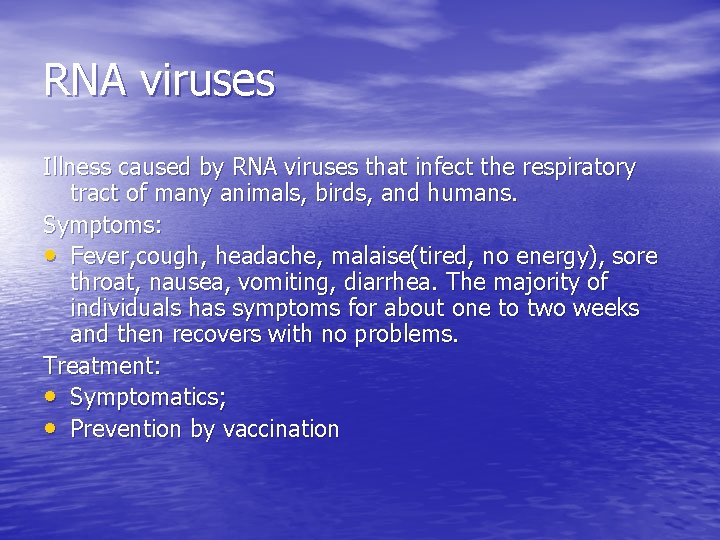 RNA viruses

Illness caused by RNA viruses that infect the respiratory tract of many animals, birds, and humans.

Symptoms:

• Fever,cough, headache, malaise(tired, no energy), sore throat, nausea, vomiting, diarrhea. The majority of individuals has symptoms for about one to two weeks and then recovers with no problems.

Treatment:

• Symptomatics;
• Prevention by vaccination